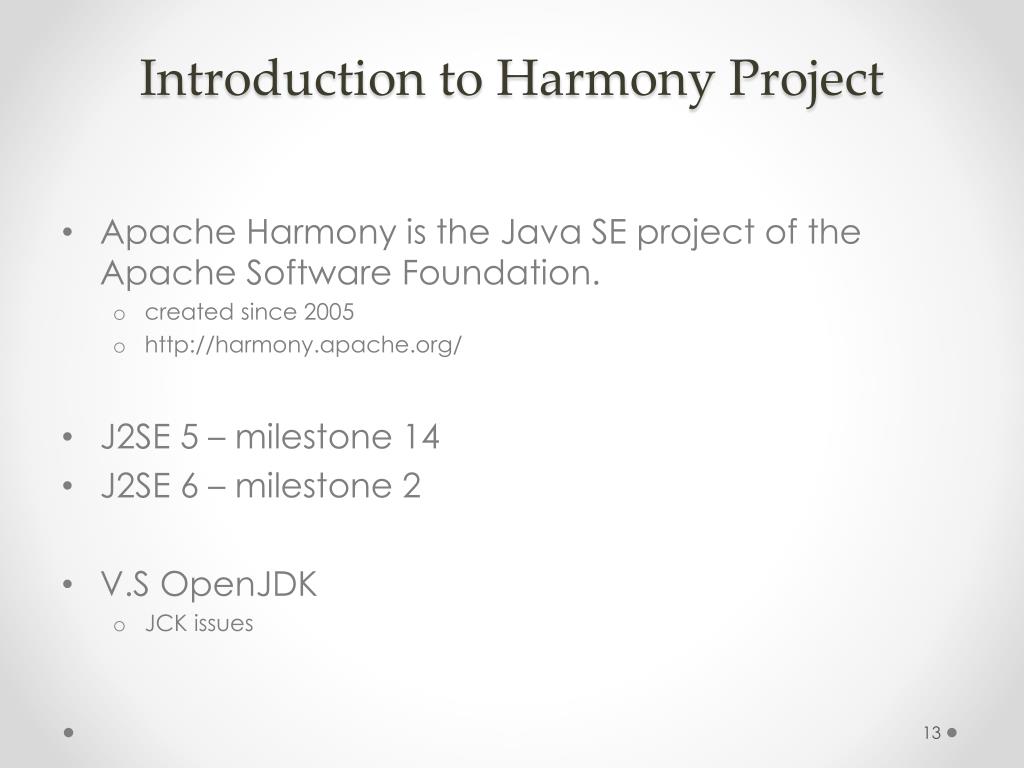 Introduction to Harmony Project

• Apache Harmony is the Java SE project of the Apache Software Foundation.
  o created since 2005
  o http://harmony.apache.org/

• J2SE 5 – milestone 14
• J2SE 6 – milestone 2

• V.S OpenJDK
  o JCK issues

13